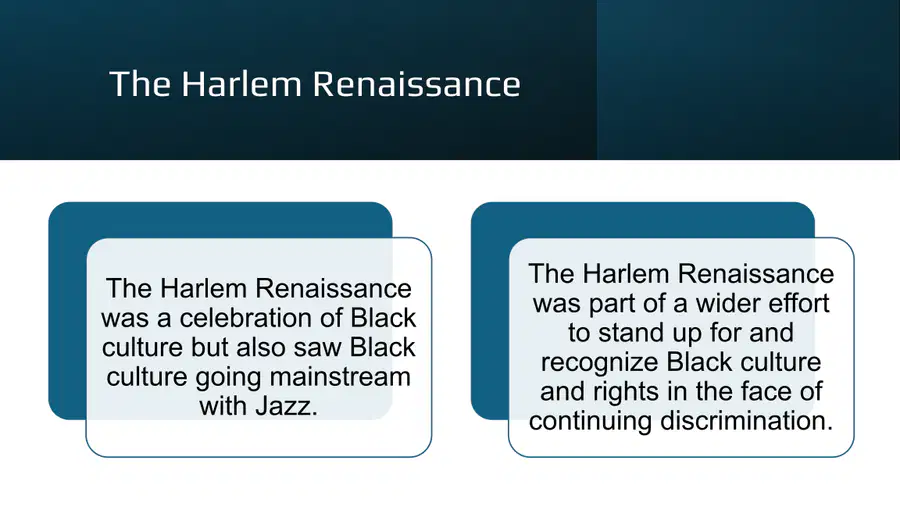 The Harlem Renaissance

The Harlem Renaissance was a celebration of Black culture but also saw Black culture going mainstream with Jazz.

The Harlem Renaissance was part of a wider effort to stand up for and recognize Black culture and rights in the face of continuing discrimination.